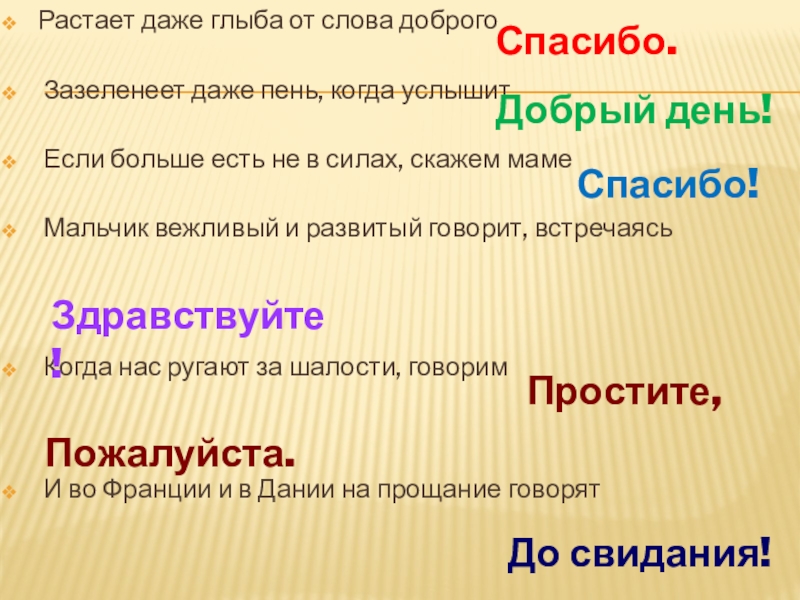 Растает даже глыба от слова доброго

Спасибо.

Зазеленеет даже пень, когда услышит

Добрый день!

Если больше есть не в силах, скажем маме

Спасибо!

Мальчик вежливый и развитый говорит, встречаясь

Здравствуйте!

Когда нас ругают за шалости, говорим

Простите,

Пожалуйста.

И во Франции и в Дании на прощание говорят

До свидания!